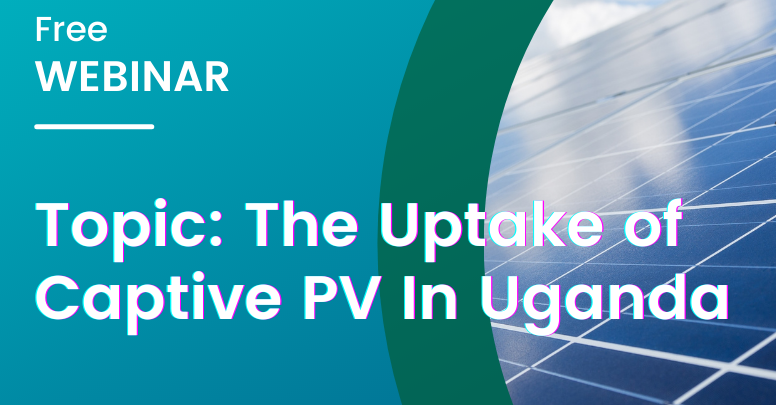 Free
WEBINAR

Topic: The Uptake of Captive PV In Uganda